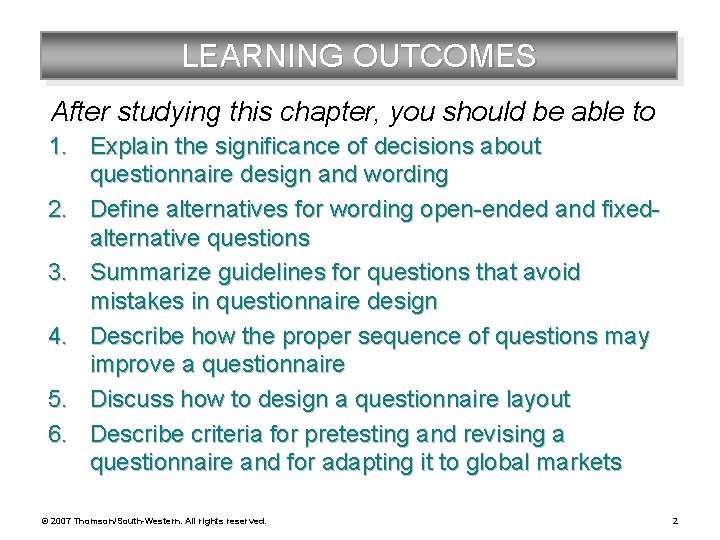 LEARNING OUTCOMES

After studying this chapter, you should be able to

1. Explain the significance of decisions about questionnaire design and wording
2. Define alternatives for wording open-ended and fixed-alternative questions
3. Summarize guidelines for questions that avoid mistakes in questionnaire design
4. Describe how the proper sequence of questions may improve a questionnaire
5. Discuss how to design a questionnaire layout
6. Describe criteria for pretesting and revising a questionnaire and for adapting it to global markets

© 2007 Thomson/South-Western. All rights reserved.

2